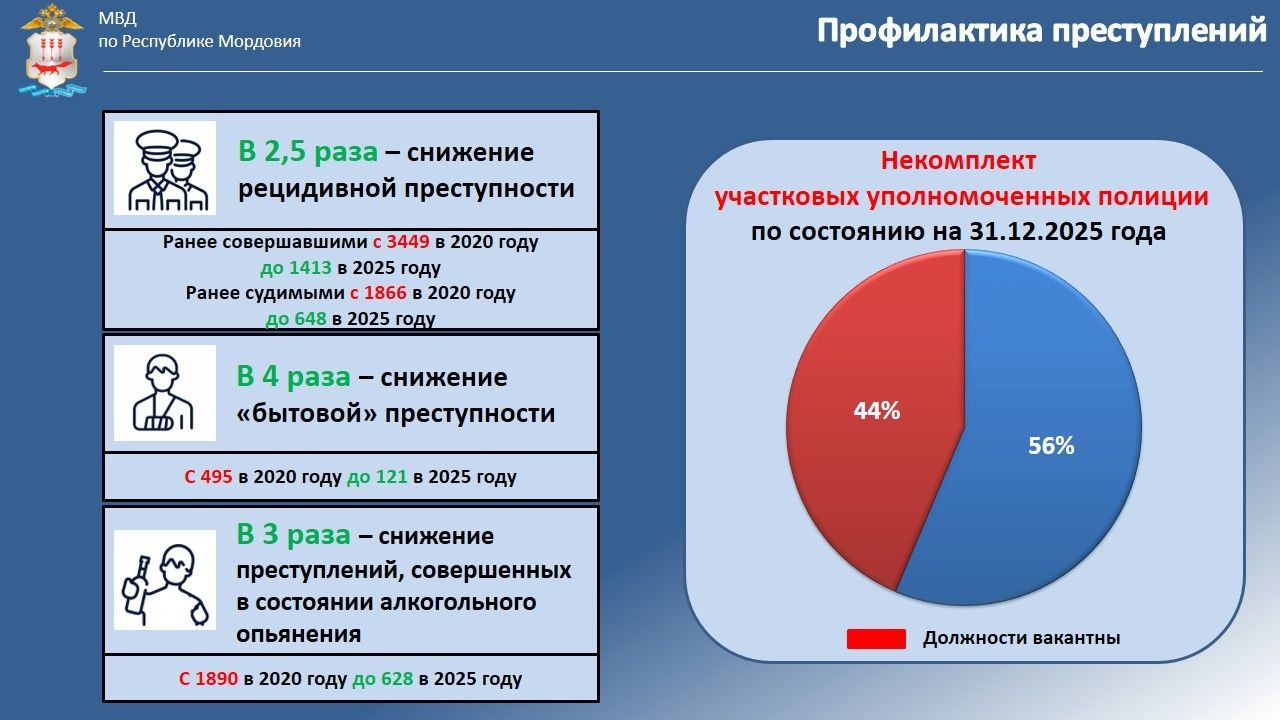 МВД
по Республике Мордовия

Профилактика преступлений

В 2,5 раза – снижение рецидивной преступности

Ранее совершавшими с 3449 в 2020 году до 1413 в 2025 году
Ранее судимыми с 1866 в 2020 году до 648 в 2025 году

В 4 раза – снижение «бытовой» преступности

С 495 в 2020 году до 121 в 2025 году

В 3 раза – снижение преступлений, совершенных в состоянии алкогольного опьянения

С 1890 в 2020 году до 628 в 2025 году

Некомплект
участковых уполномоченных полиции
по состоянию на 31.12.2025 года

44%

56%

Должности вакантны